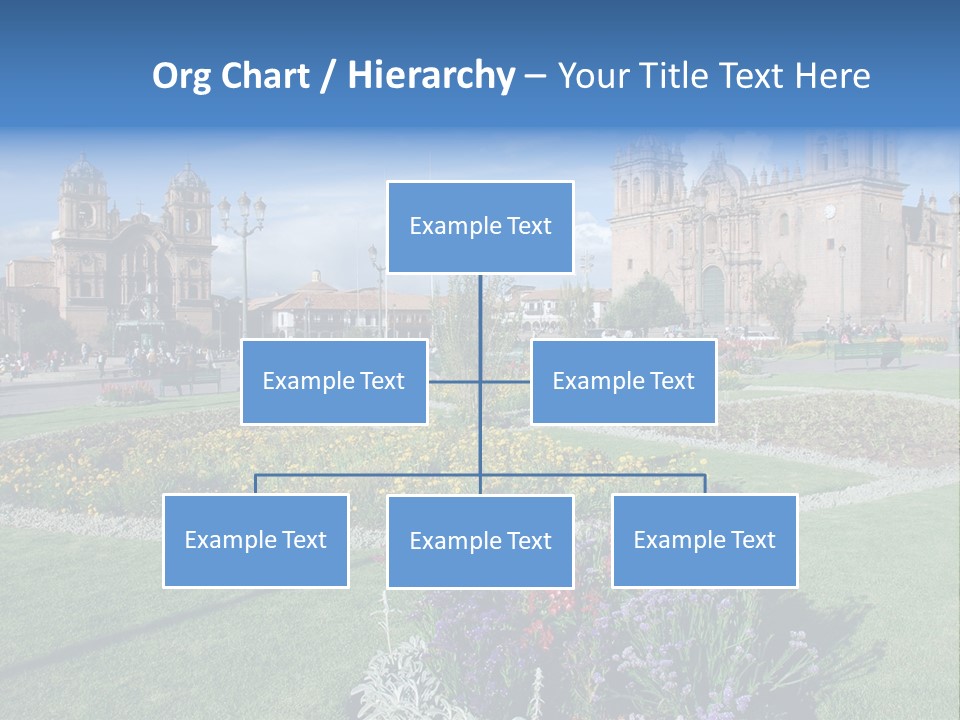 Org Chart / Hierarchy – Your Title Text Here

Example Text

Example Text

Example Text

Example Text

Example Text

Example Text